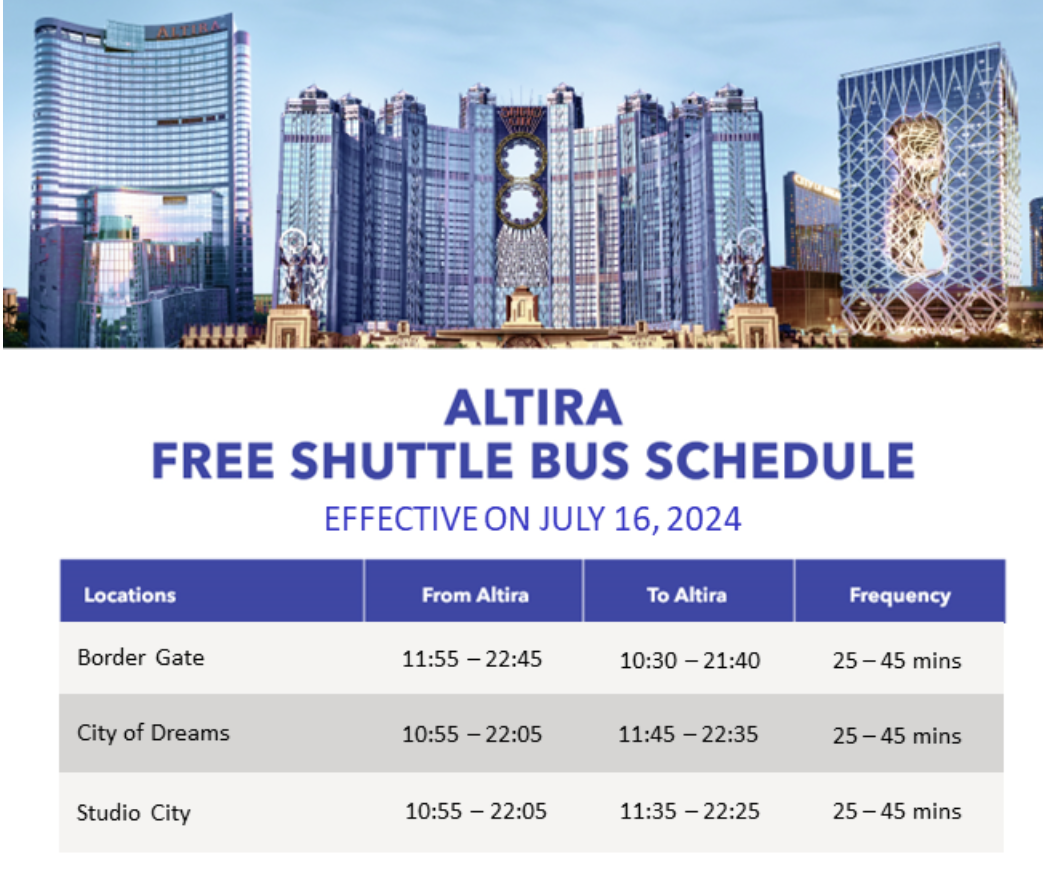 ALTIRA

ALTIRA
FREE SHUTTLE BUS SCHEDULE
EFFECTIVE ON JULY 16, 2024

| Locations | From Altira | To Altira | Frequency |
|---|---|---|---|
| Border Gate | 11:55 – 22:45 | 10:30 – 21:40 | 25 – 45 mins |
| City of Dreams | 10:55 – 22:05 | 11:45 – 22:35 | 25 – 45 mins |
| Studio City | 10:55 – 22:05 | 11:35 – 22:25 | 25 – 45 mins |